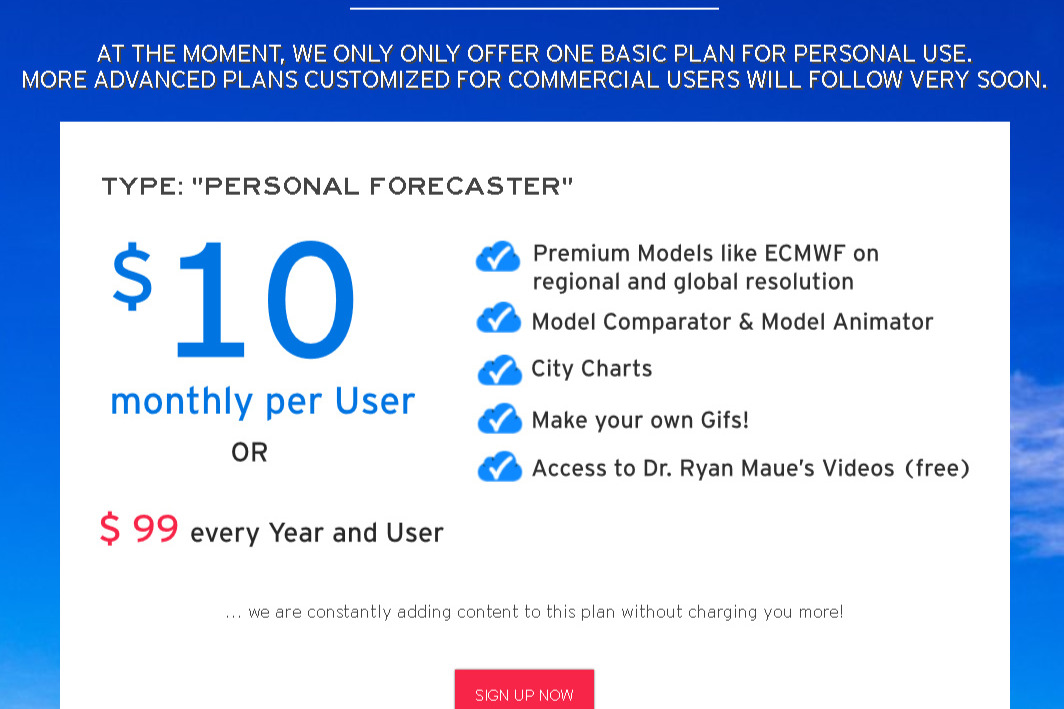 AT THE MOMENT, WE ONLY ONLY OFFER ONE BASIC PLAN FOR PERSONAL USE.
MORE ADVANCED PLANS CUSTOMIZED FOR COMMERCIAL USERS WILL FOLLOW VERY SOON.

TYPE: "PERSONAL FORECASTER"

$10

monthly per User

OR

$ 99 every Year and User

Premium Models like ECMWF on regional and global resolution

Model Comparator & Model Animator

City Charts

Make your own Gifs!

Access to Dr. Ryan Maue's Videos (free)

... we are constantly adding content to this plan without charging you more!

SIGN UP NOW